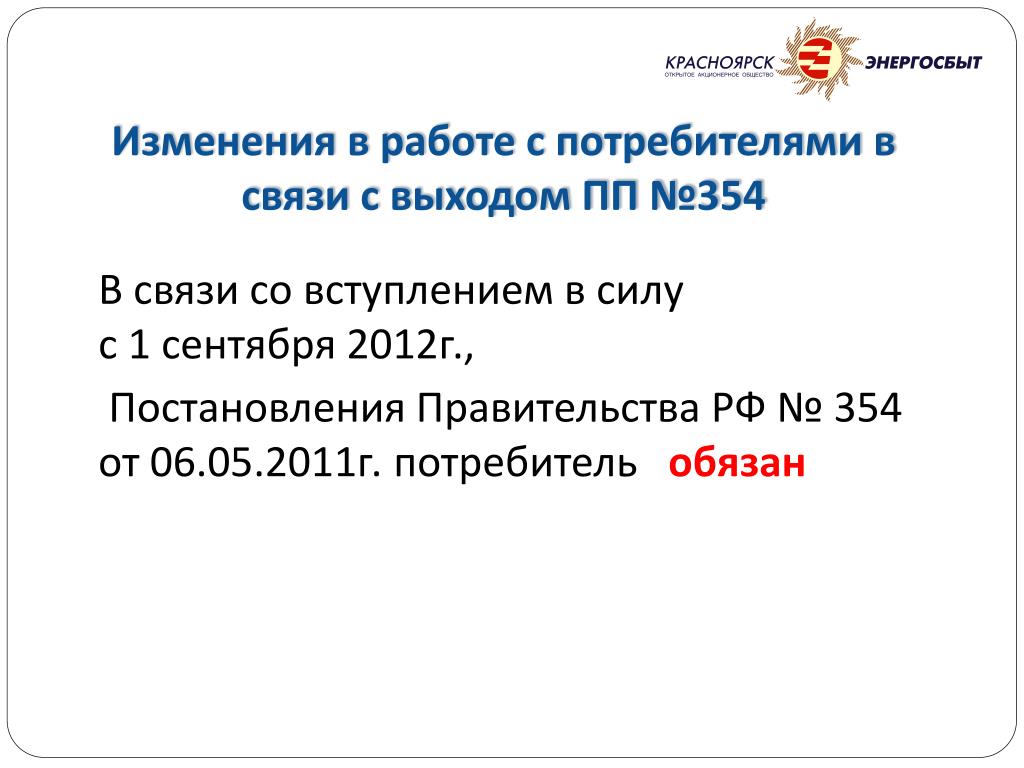 КРАСНОЯРСК ЭНЕРГОСБЫТ
ОТКРЫТОЕ АКЦИОНЕРНОЕ ОБЩЕСТВО

Изменения в работе с потребителями в связи с выходом ПП №354

В связи со вступлением в силу с 1 сентября 2012г.,

Постановления Правительства РФ № 354 от 06.05.2011г. потребитель обязан